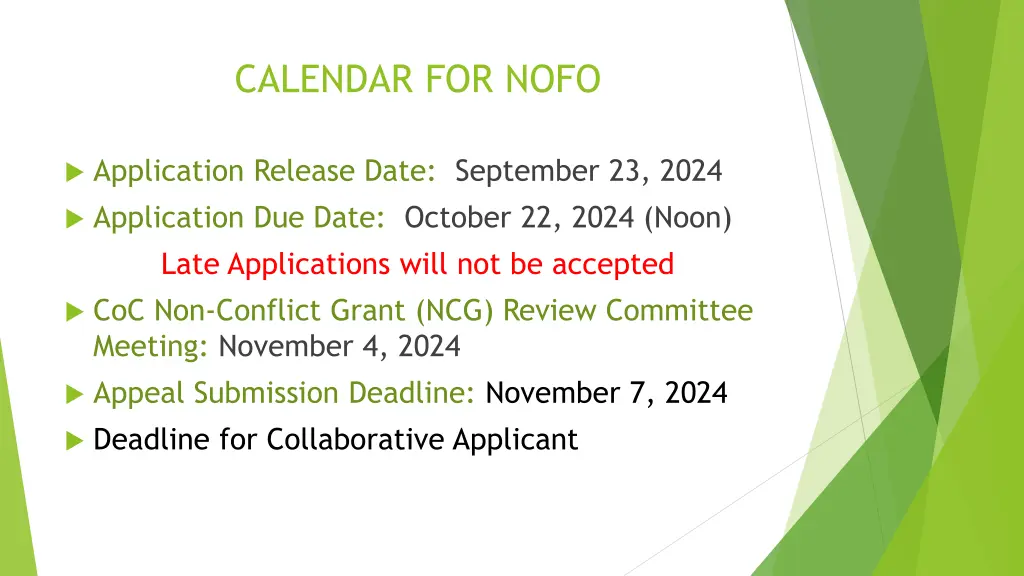 CALENDAR FOR NOFO

Application Release Date: September 23, 2024

Application Due Date: October 22, 2024 (Noon)

Late Applications will not be accepted

CoC Non-Conflict Grant (NCG) Review Committee Meeting: November 4, 2024

Appeal Submission Deadline: November 7, 2024

Deadline for Collaborative Applicant